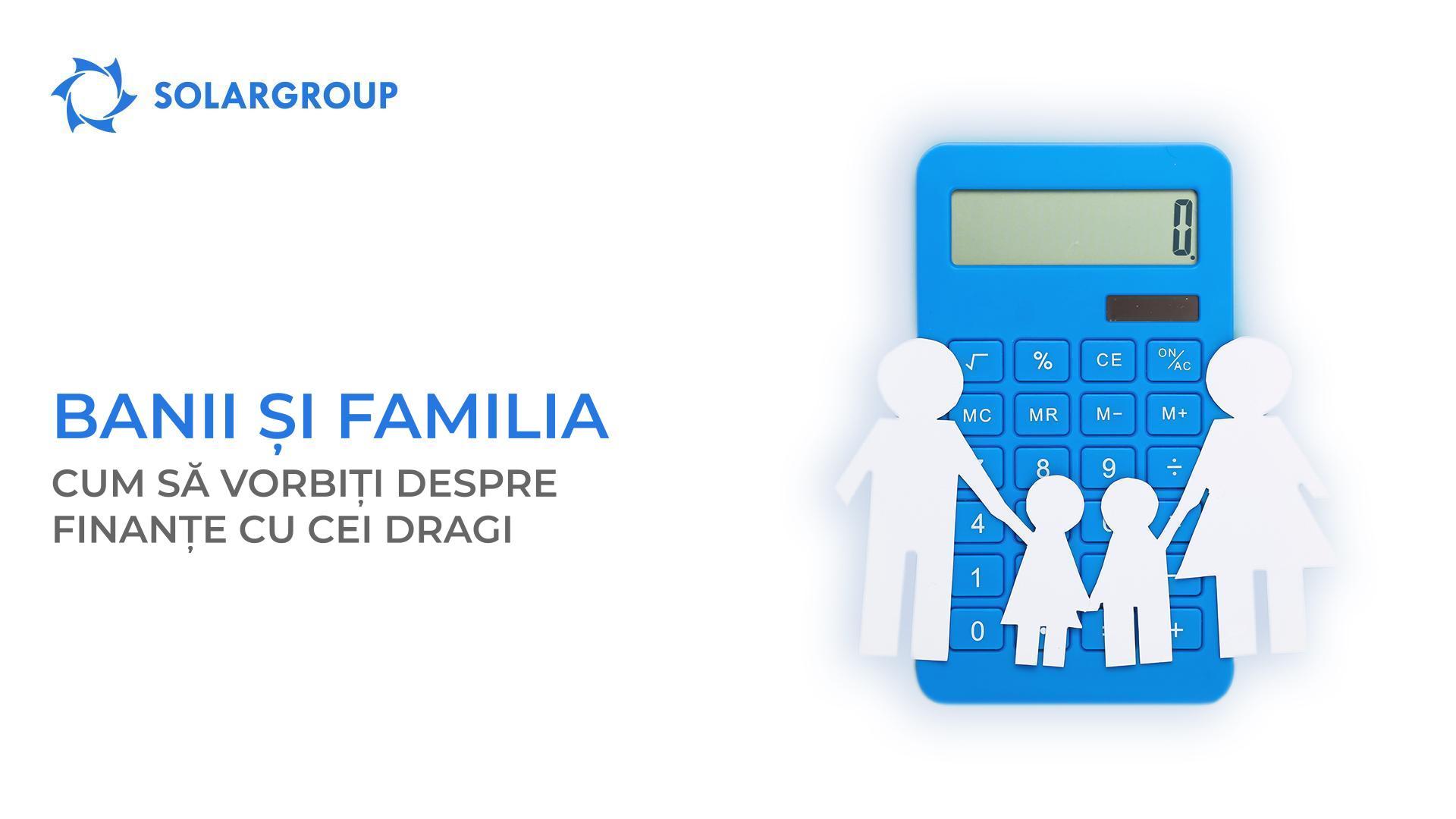 SOLARGROUP

BANII ȘI FAMILIA

CUM SĂ VORBIȚI DESPRE FINANȚE CU CEI DRAGI

0.

√ % CE ON/AC
MC MR M− M+
8 9 ÷
4
1
0 +